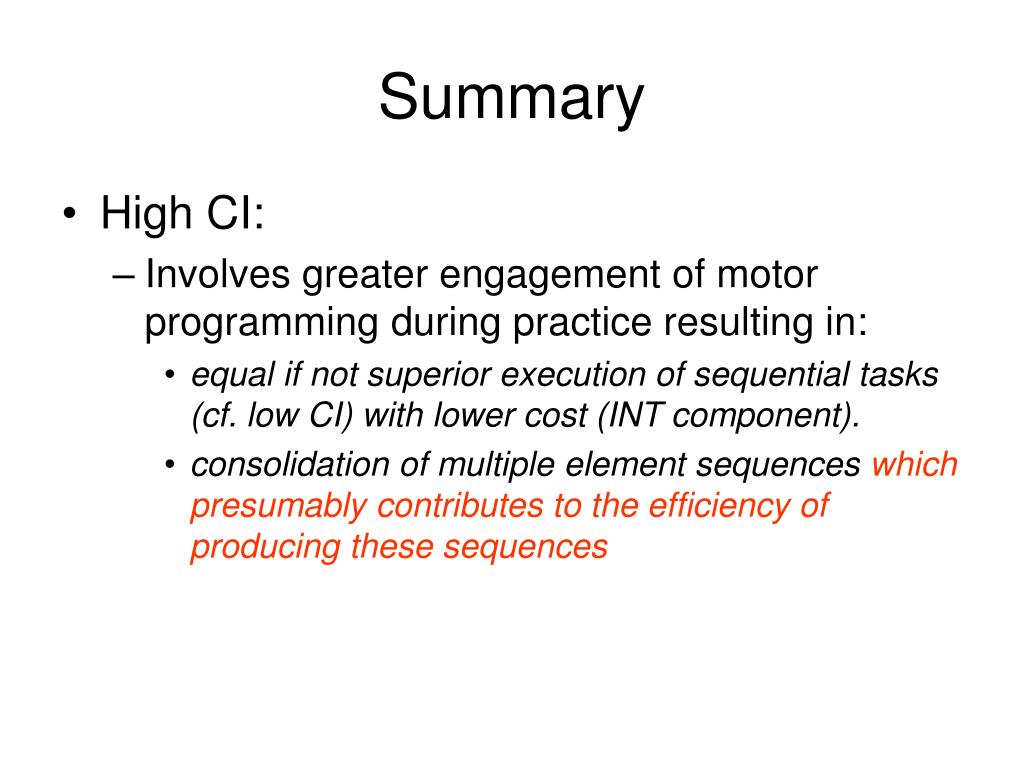 Summary

• High CI:
– Involves greater engagement of motor programming during practice resulting in:
• equal if not superior execution of sequential tasks (cf. low CI) with lower cost (INT component).
• consolidation of multiple element sequences which presumably contributes to the efficiency of producing these sequences